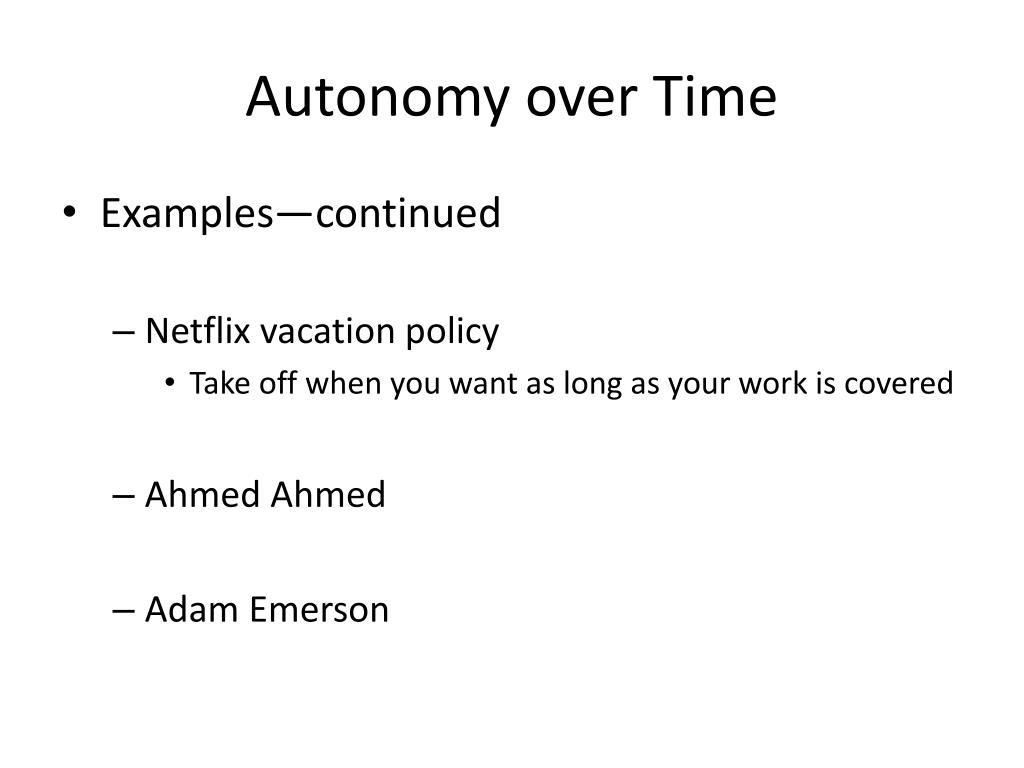 Autonomy over Time

• Examples—continued

– Netflix vacation policy

• Take off when you want as long as your work is covered

– Ahmed Ahmed

– Adam Emerson